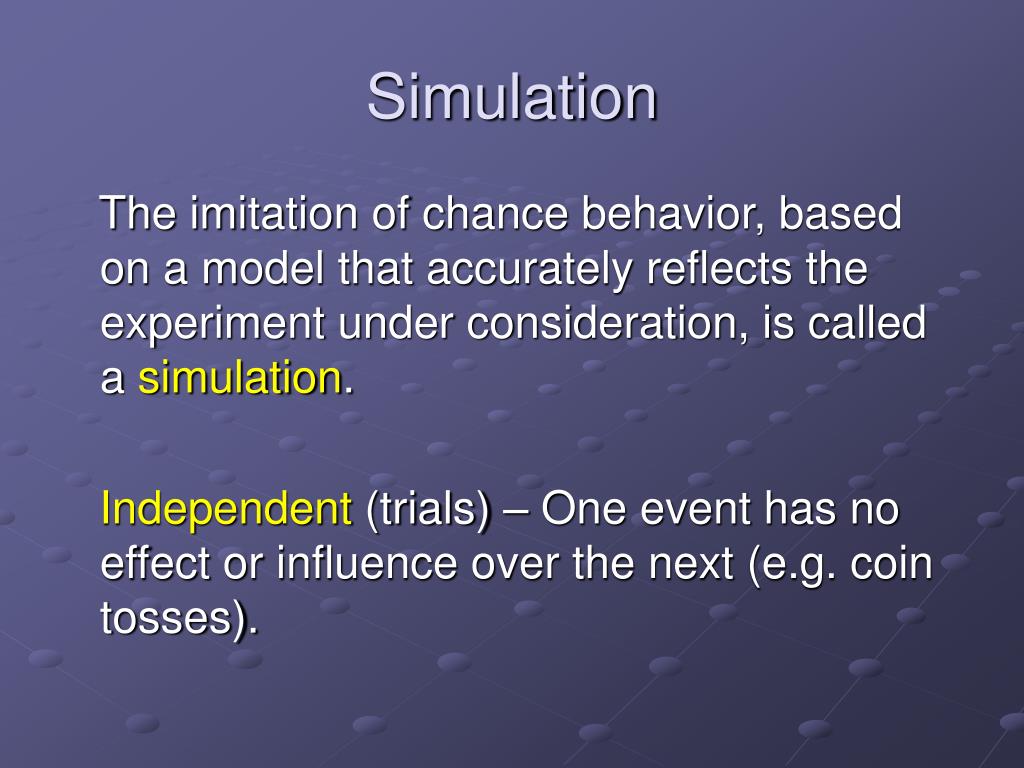 Simulation

The imitation of chance behavior, based on a model that accurately reflects the experiment under consideration, is called a simulation.

Independent (trials) – One event has no effect or influence over the next (e.g. coin tosses).